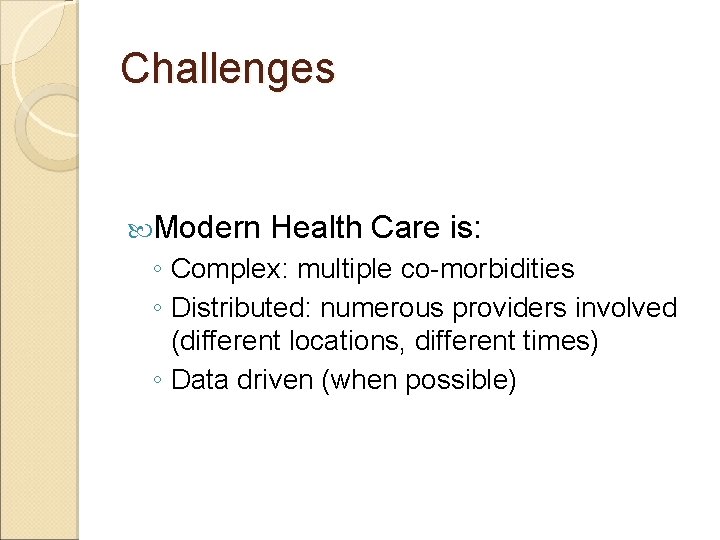 Challenges

Modern Health Care is:
◦ Complex: multiple co-morbidities
◦ Distributed: numerous providers involved (different locations, different times)
◦ Data driven (when possible)